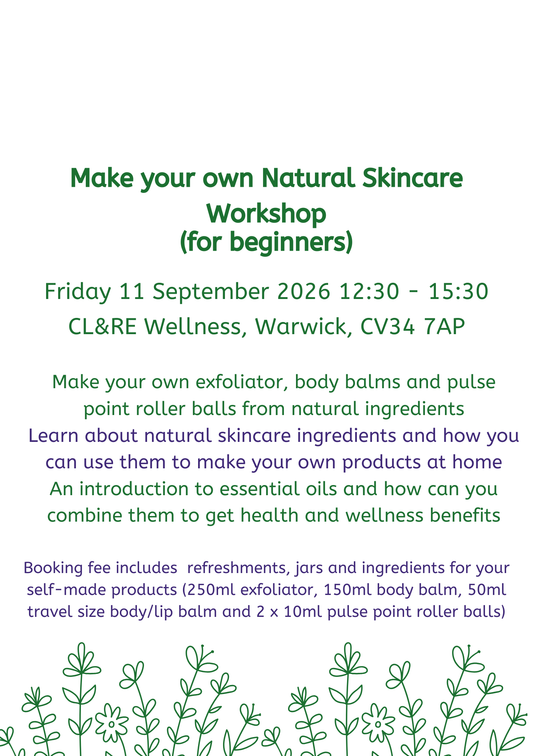 Make your own Natural Skincare Workshop
(for beginners)

Friday 11 September 2026 12:30 - 15:30
CL&RE Wellness, Warwick, CV34 7AP

Make your own exfoliator, body balms and pulse point roller balls from natural ingredients
Learn about natural skincare ingredients and how you can use them to make your own products at home
An introduction to essential oils and how can you combine them to get health and wellness benefits

Booking fee includes refreshments, jars and ingredients for your self-made products (250ml exfoliator, 150ml body balm, 50ml travel size body/lip balm and 2 x 10ml pulse point roller balls)